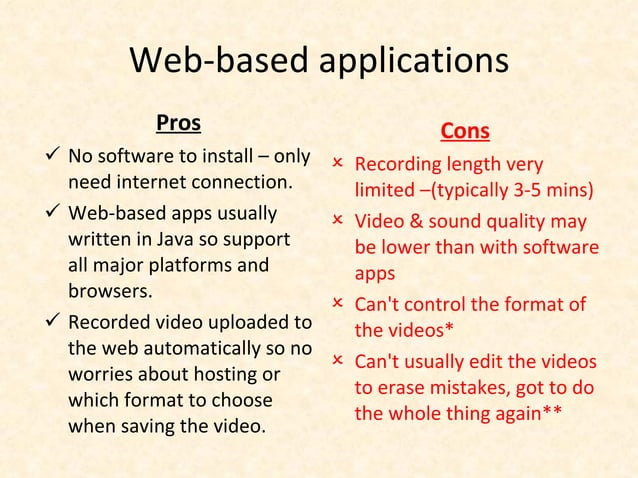 Web-based applications

Pros

✓ No software to install – only need internet connection.

✓ Web-based apps usually written in Java so support all major platforms and browsers.

✓ Recorded video uploaded to the web automatically so no worries about hosting or which format to choose when saving the video.

Cons

× Recording length very limited –(typically 3-5 mins)

× Video & sound quality may be lower than with software apps

× Can't control the format of the videos*

× Can't usually edit the videos to erase mistakes, got to do the whole thing again**